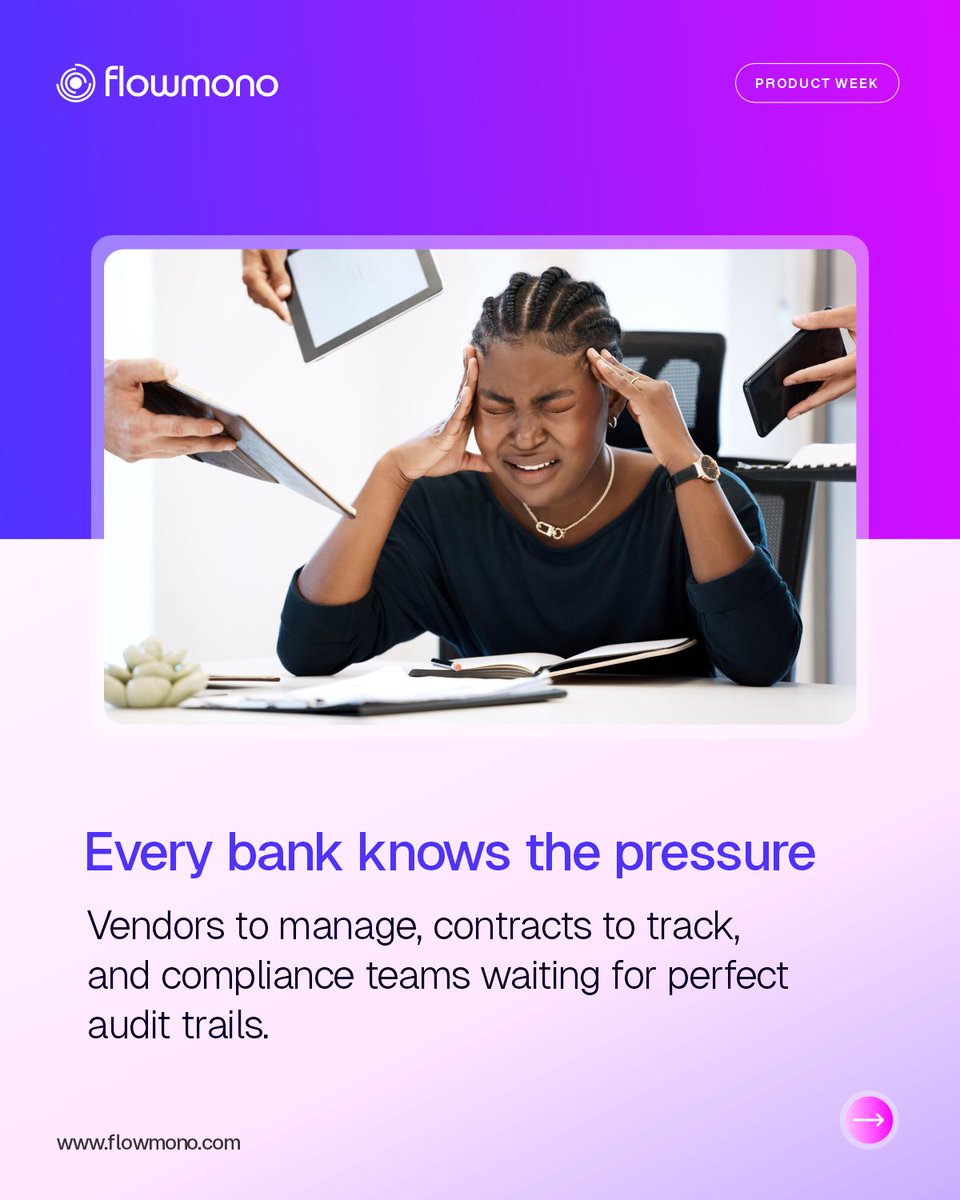 flowmono

PRODUCT WEEK

Every bank knows the pressure

Vendors to manage, contracts to track, and compliance teams waiting for perfect audit trails.

www.flowmono.com